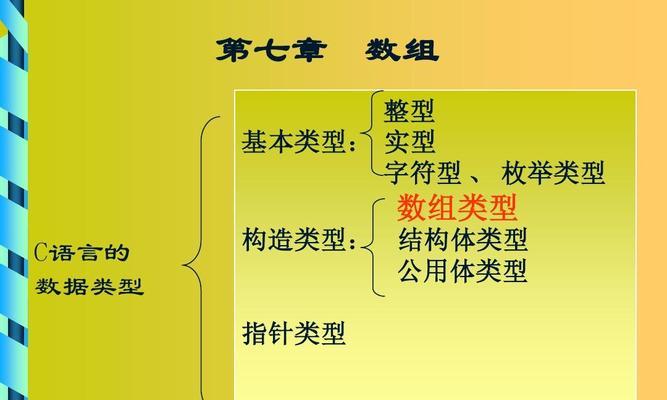 第七章　数组

C语言的数据类型

基本类型：
整型
实型
字符型 、 枚举类型

构造类型：
数组类型
结构体类型
公用体类型

指针类型